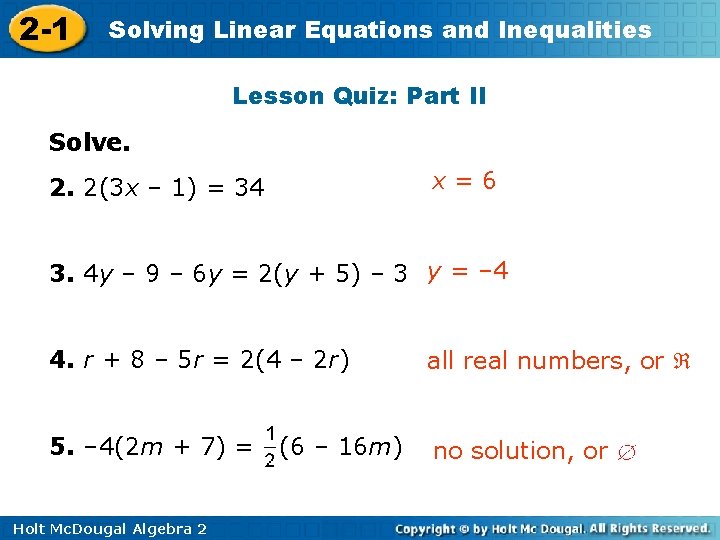 2-1 Solving Linear Equations and Inequalities

Lesson Quiz: Part II

Solve.

2. $2(3x - 1) = 34$ $x = 6$

3. $4y - 9 - 6y = 2(y + 5) - 3$ $y = -4$

4. $r + 8 - 5r = 2(4 - 2r)$ all real numbers, or $\Re$

5. $-4(2m + 7) = \frac{1}{2}(6 - 16m)$ no solution, or $\varnothing$

Holt McDougal Algebra 2

Copyright © by Holt Mc Dougal. All Rights Reserved.